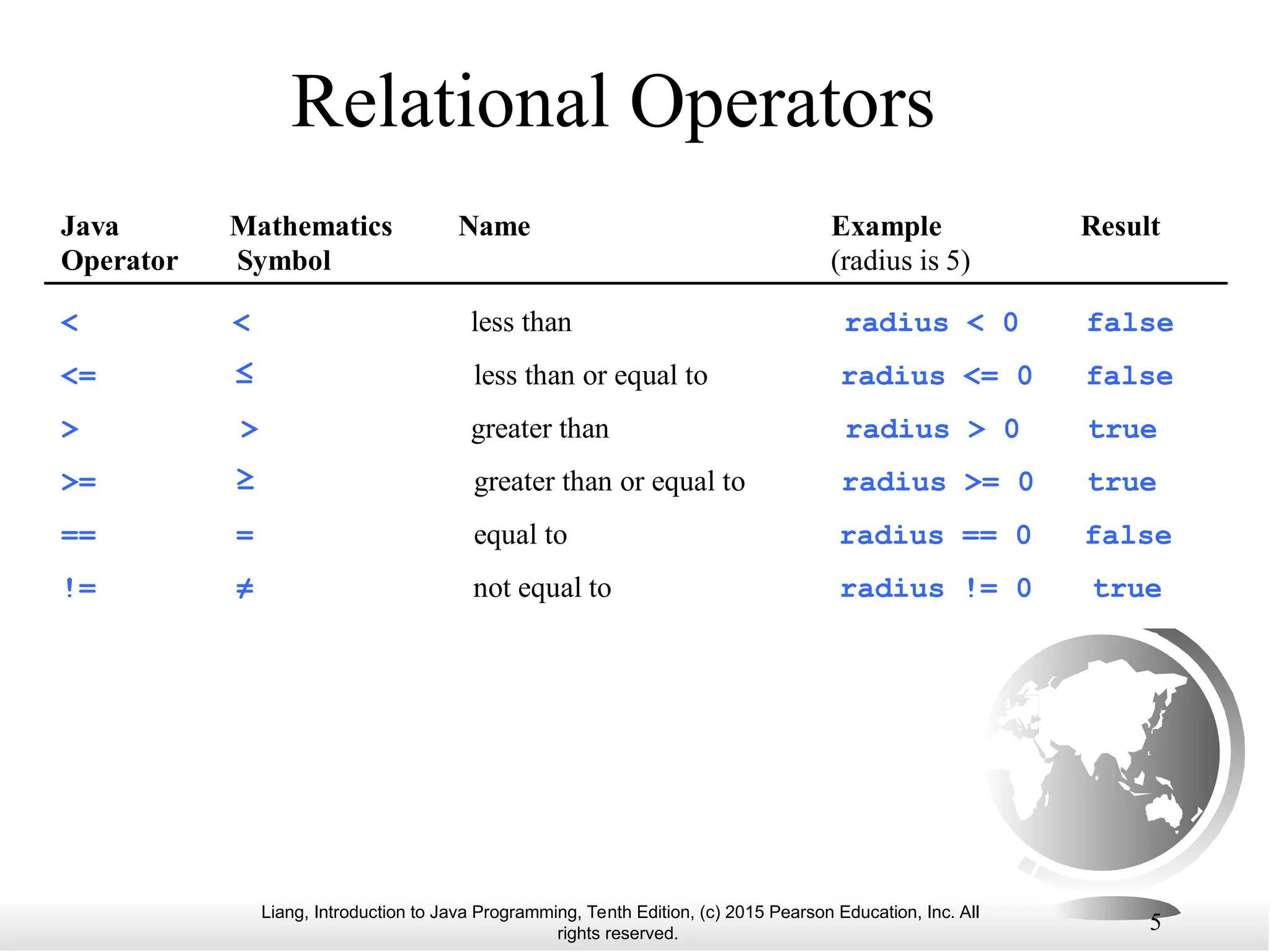 Relational Operators

| Java Operator | Mathematics Symbol | Name | Example (radius is 5) | Result |
|---|---|---|---|---|
| < | < | less than | radius < 0 | false |
| <= | ≤ | less than or equal to | radius <= 0 | false |
| > | > | greater than | radius > 0 | true |
| >= | ≥ | greater than or equal to | radius >= 0 | true |
| == | = | equal to | radius == 0 | false |
| != | ≠ | not equal to | radius != 0 | true |

Liang, Introduction to Java Programming, Tenth Edition, (c) 2015 Pearson Education, Inc. All rights reserved.

5